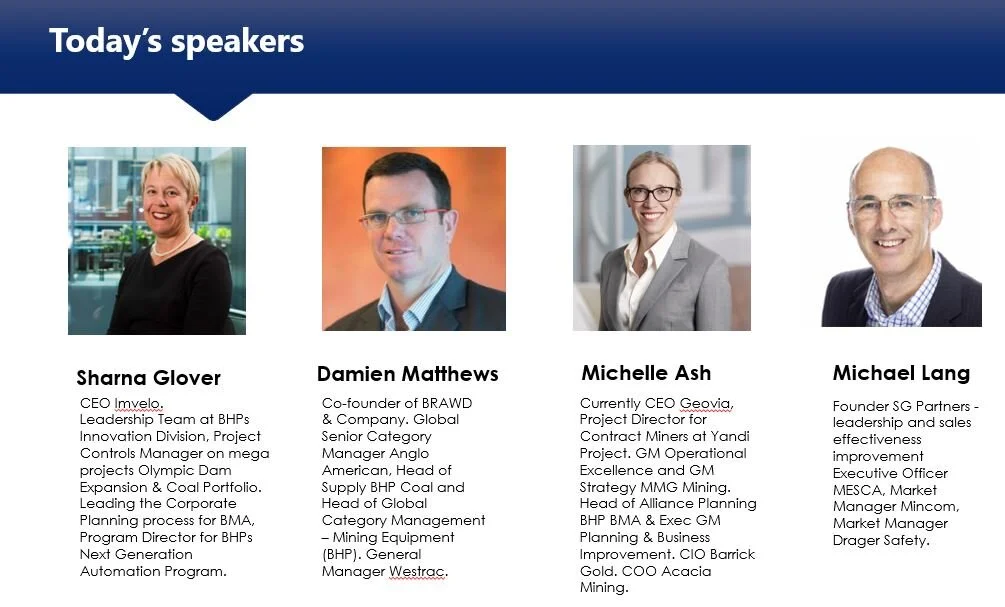 Today's speakers

Sharna Glover

CEO Imvelo. Leadership Team at BHPs Innovation Division, Project Controls Manager on mega projects Olympic Dam Expansion & Coal Portfolio. Leading the Corporate Planning process for BMA, Program Director for BHPs Next Generation Automation Program.

Damien Matthews

Co-founder of BRAWD & Company. Global Senior Category Manager Anglo American, Head of Supply BHP Coal and Head of Global Category Management – Mining Equipment (BHP). General Manager Westrac.

Michelle Ash

Currently CEO Geovia, Project Director for Contract Miners at Yandi Project. GM Operational Excellence and GM Strategy MMG Mining. Head of Alliance Planning BHP BMA & Exec GM Planning & Business Improvement. CIO Barrick Gold. COO Acacia Mining.

Michael Lang

Founder SG Partners - leadership and sales effectiveness improvement Executive Officer MESCA, Market Manager Mincom, Market Manager Drager Safety.